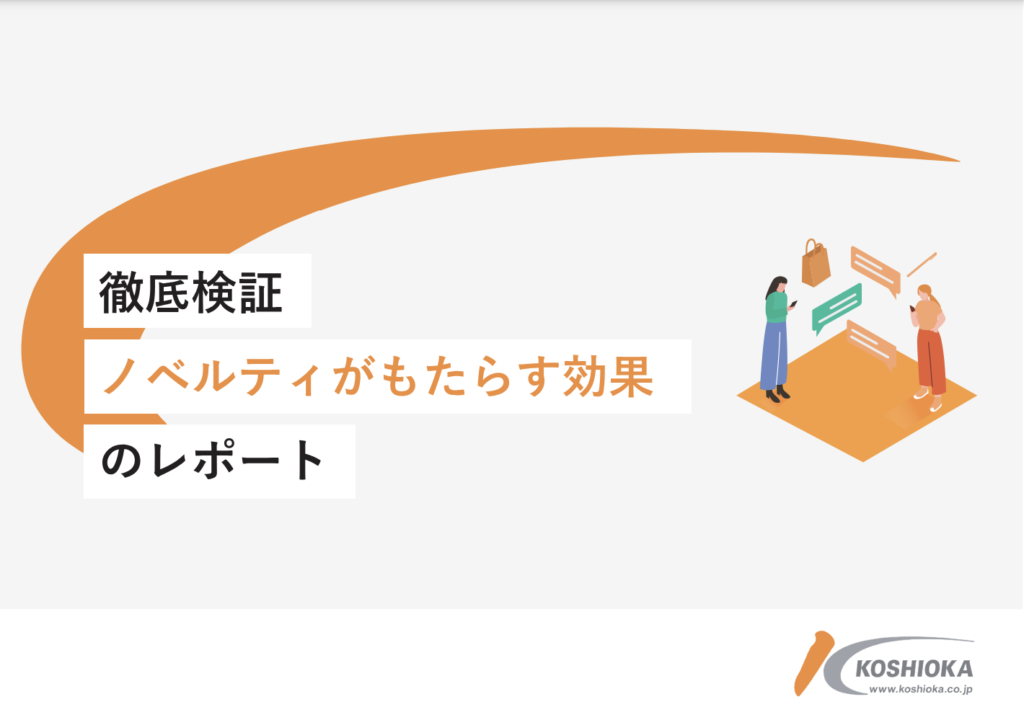 徹底検証
ノベルティがもたらす効果
のレポート

KOSHIOKA
www.koshioka.co.jp